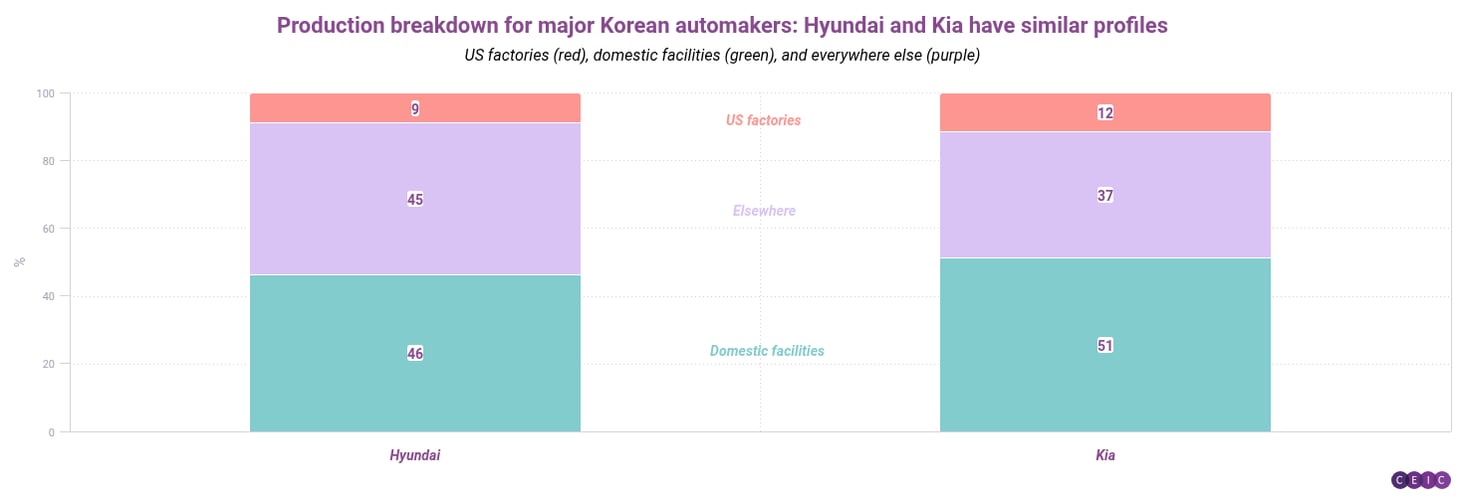 Production breakdown for major Korean automakers: Hyundai and Kia have similar profiles

US factories (red), domestic facilities (green), and everywhere else (purple)

100
80
60
40
20
0
%

9
45
46

US factories
Elsewhere
Domestic facilities

12
37
51

Hyundai
Kia

CEIC